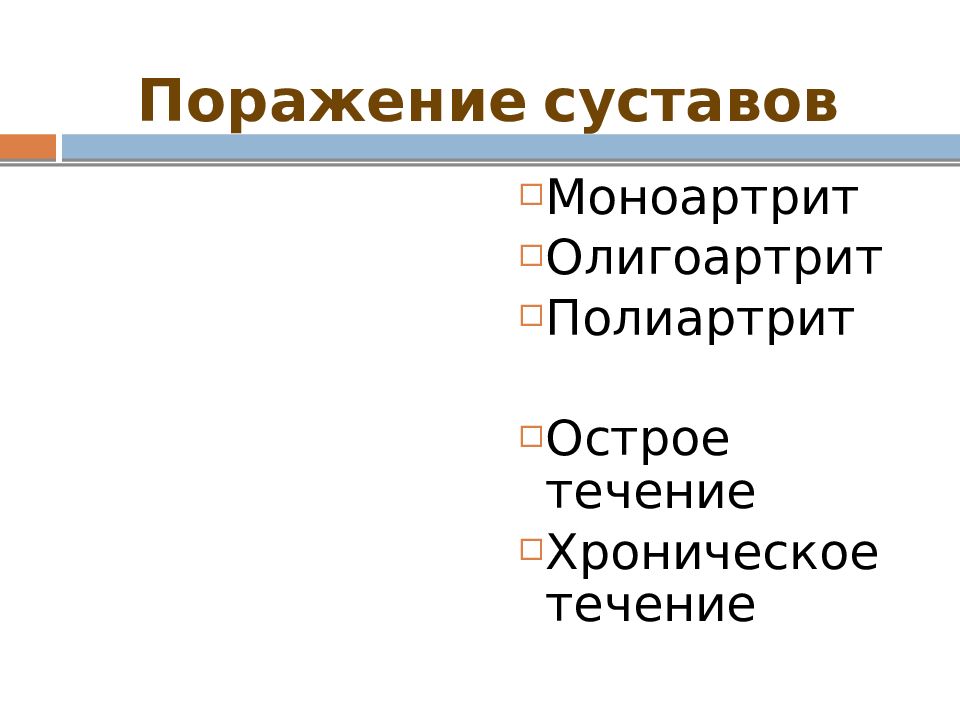 Поражение суставов

Моноартрит
Олигоартрит
Полиартрит

Острое течение
Хроническое течение